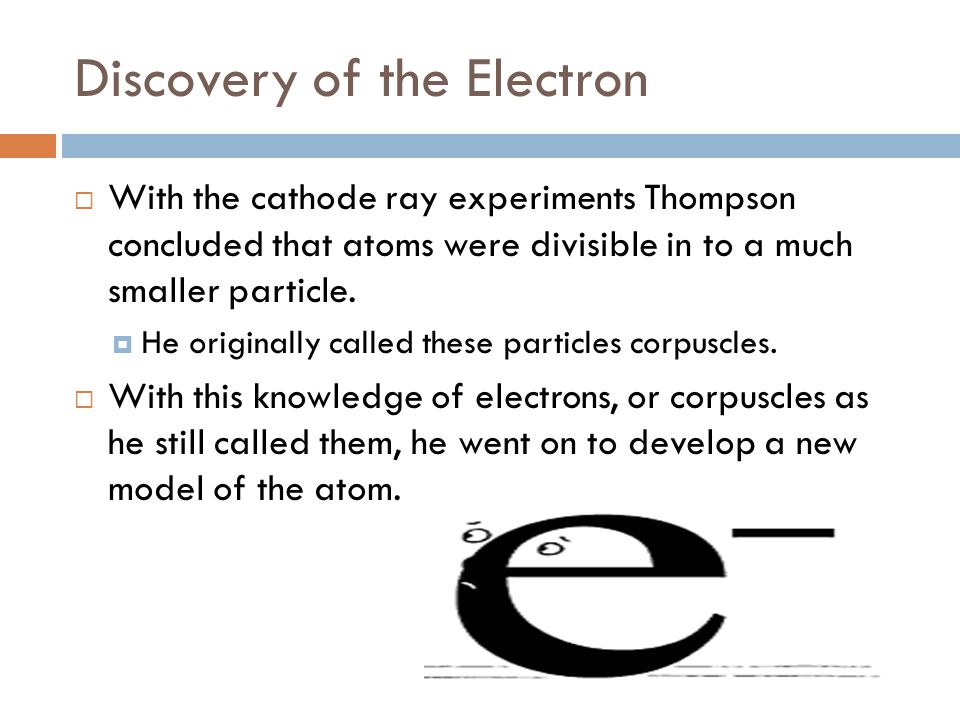 Discovery of the Electron

With the cathode ray experiments Thompson concluded that atoms were divisible in to a much smaller particle.

He originally called these particles corpuscles.

With this knowledge of electrons, or corpuscles as he still called them, he went on to develop a new model of the atom.

$e^-$